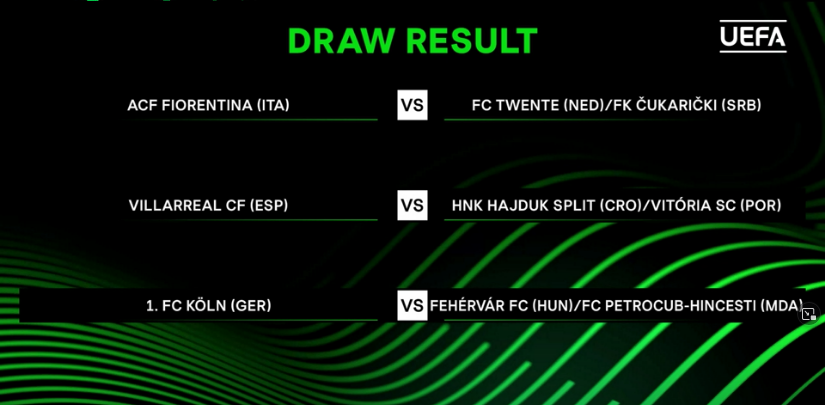 DRAW RESULT

UEFA

ACF FIORENTINA (ITA) VS FC TWENTE (NED)/FK ČUKARIČKI (SRB)

VILLARREAL CF (ESP) VS HNK HAJDUK SPLIT (CRO)/VITÓRIA SC (POR)

1. FC KÖLN (GER) VS FEHÉRVÁR FC (HUN)/FC PETROCUB-HINCESTI (MDA)